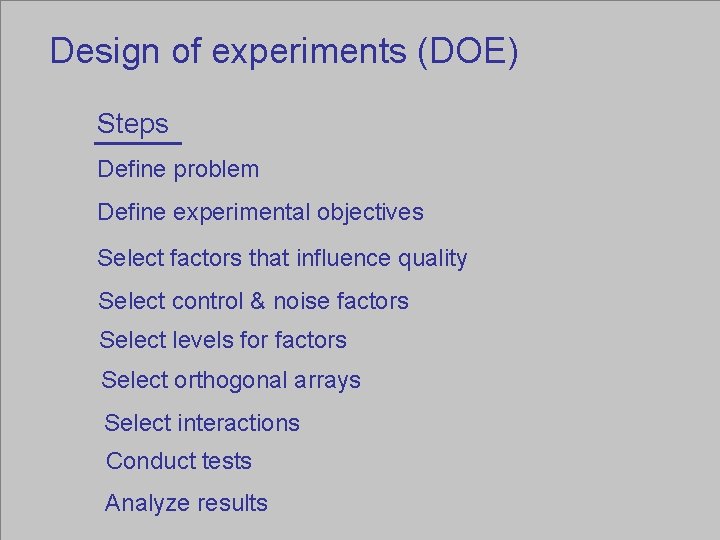 Design of experiments (DOE)

Steps

Define problem

Define experimental objectives

Select factors that influence quality

Select control & noise factors

Select levels for factors

Select orthogonal arrays

Select interactions

Conduct tests

Analyze results